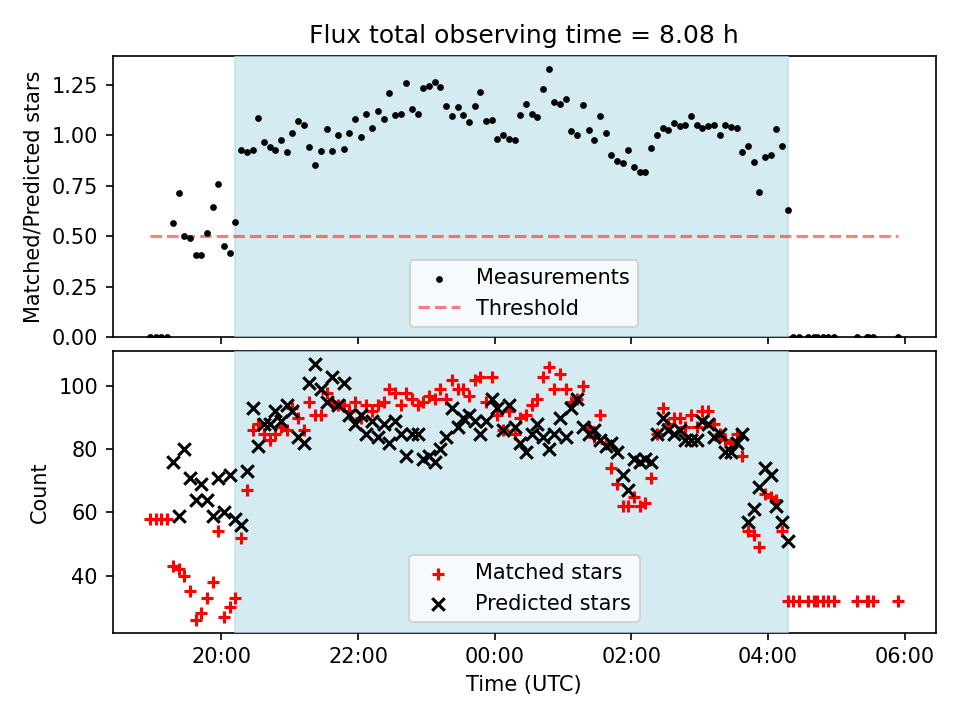 Flux total observing time = 8.08 h

Matched/Predicted stars

1.25
1.00
0.75
0.50
0.25
0.00

Measurements
Threshold

Count

100
80
60
40

Matched stars
Predicted stars

20:00
22:00
00:00
02:00
04:00
06:00

Time (UTC)